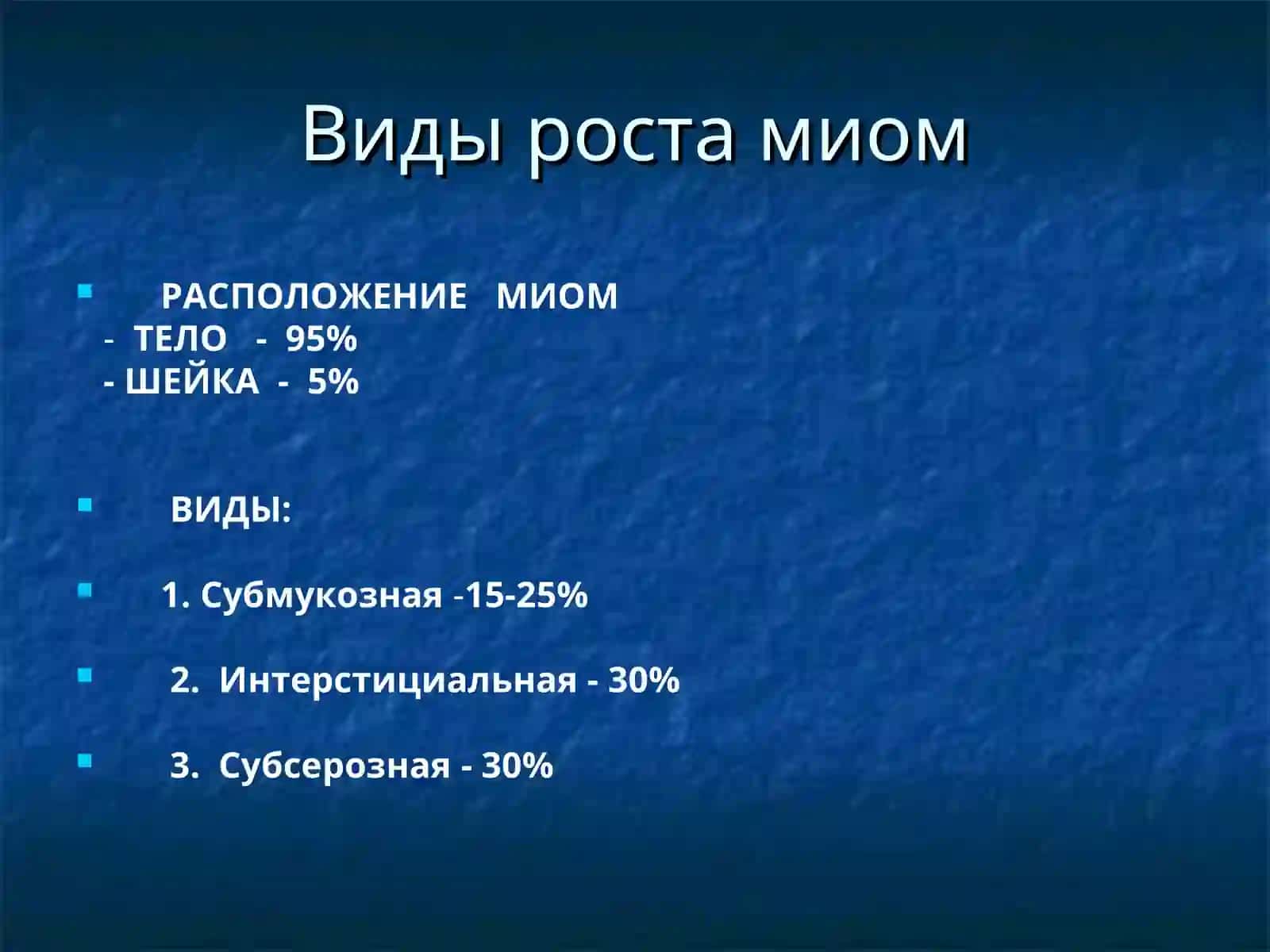 Виды роста миом

РАСПОЛОЖЕНИЕ МИОМ
- ТЕЛО - 95%
- ШЕЙКА - 5%

ВИДЫ:

1. Субмукозная -15-25%

2. Интерстициальная - 30%

3. Субсерозная - 30%